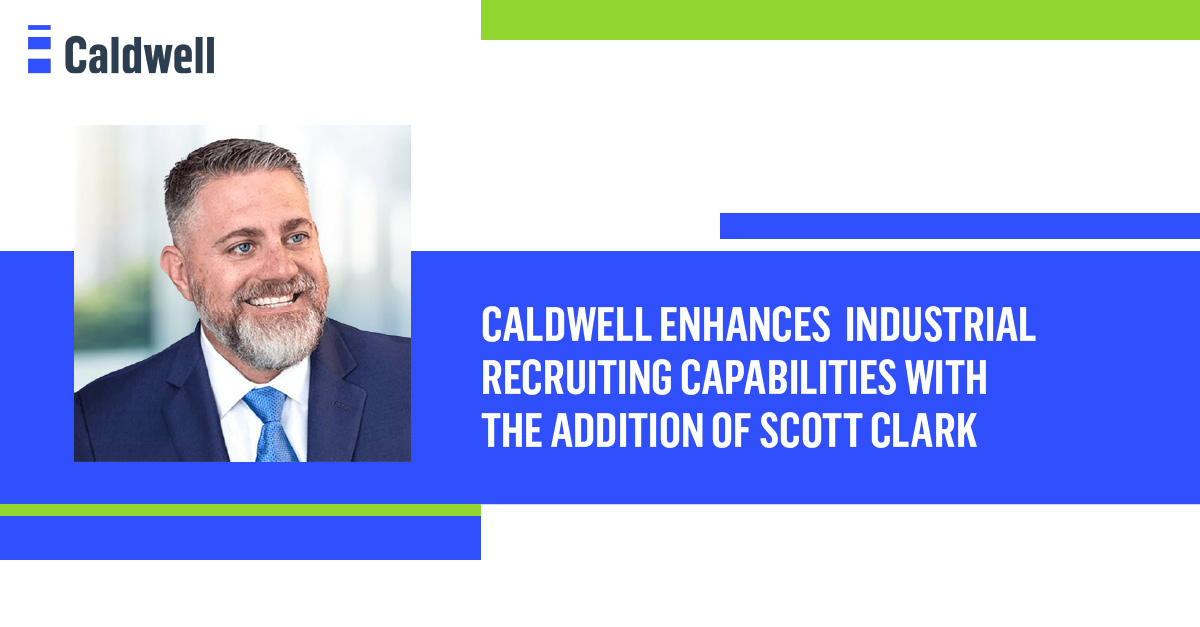 Caldwell

CALDWELL ENHANCES INDUSTRIAL RECRUITING CAPABILITIES WITH THE ADDITION OF SCOTT CLARK